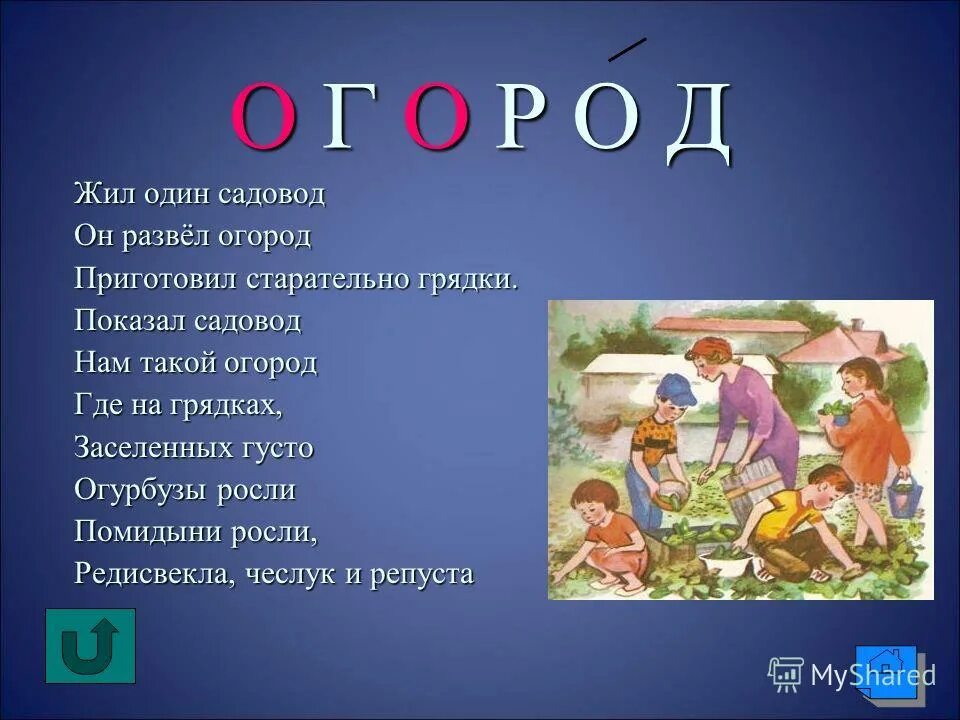 О Г О Р О́ Д

Жил один садовод
Он развёл огород
Приготовил старательно грядки.
Показал садовод
Нам такой огород
Где на грядках,
Заселенных густо
Огурбузы росли
Помидыни росли,
Редисвекла, чеслук и репуста

MyShared